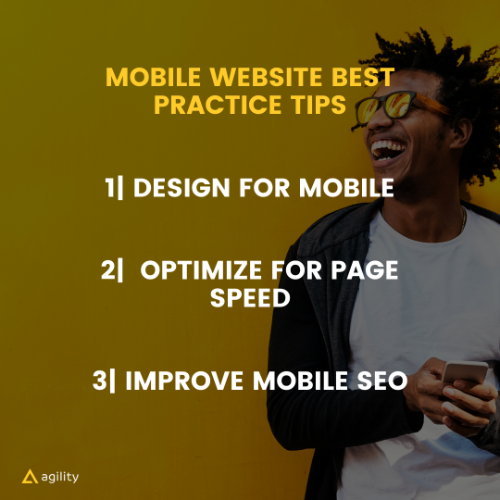 MOBILE WEBSITE BEST PRACTICE TIPS

1| DESIGN FOR MOBILE

2| OPTIMIZE FOR PAGE SPEED

3| IMPROVE MOBILE SEO

agility